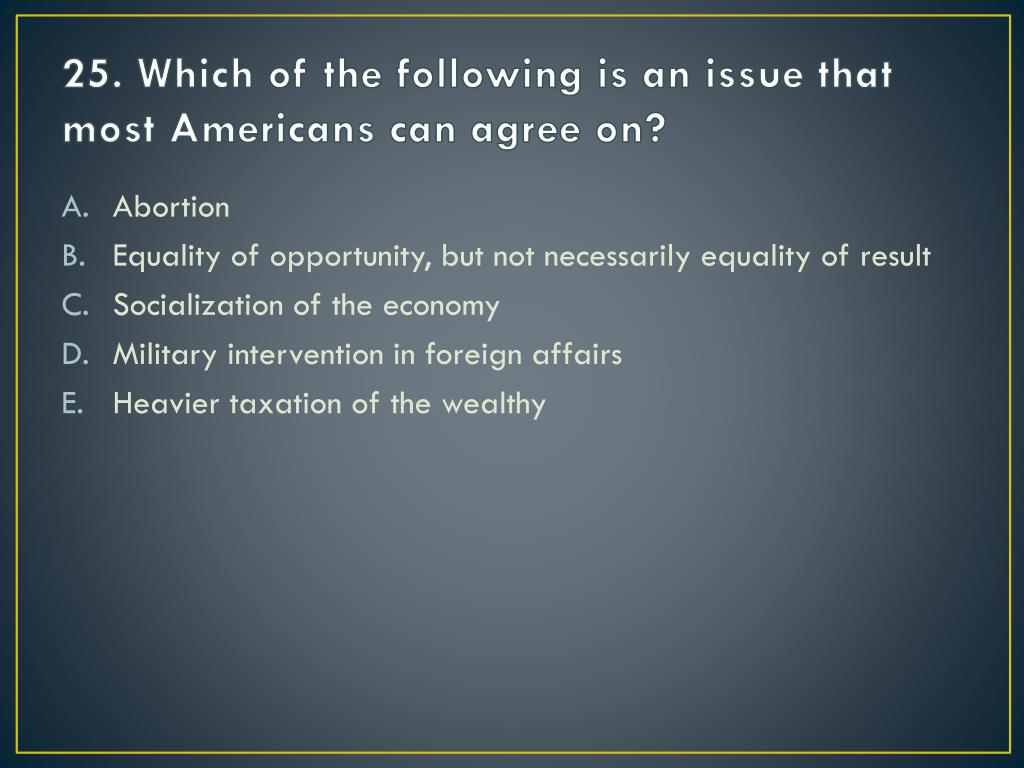 25. Which of the following is an issue that most Americans can agree on?

A. Abortion
B. Equality of opportunity, but not necessarily equality of result
C. Socialization of the economy
D. Military intervention in foreign affairs
E. Heavier taxation of the wealthy